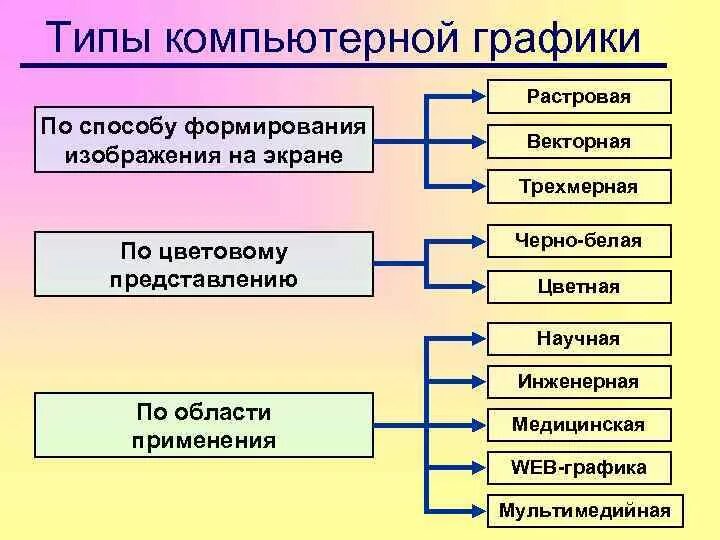 Типы компьютерной графики

По способу формирования изображения на экране

Растровая

Векторная

Трехмерная

По цветовому представлению

Черно-белая

Цветная

По области применения

Научная

Инженерная

Медицинская

WEB-графика

Мультимедийная